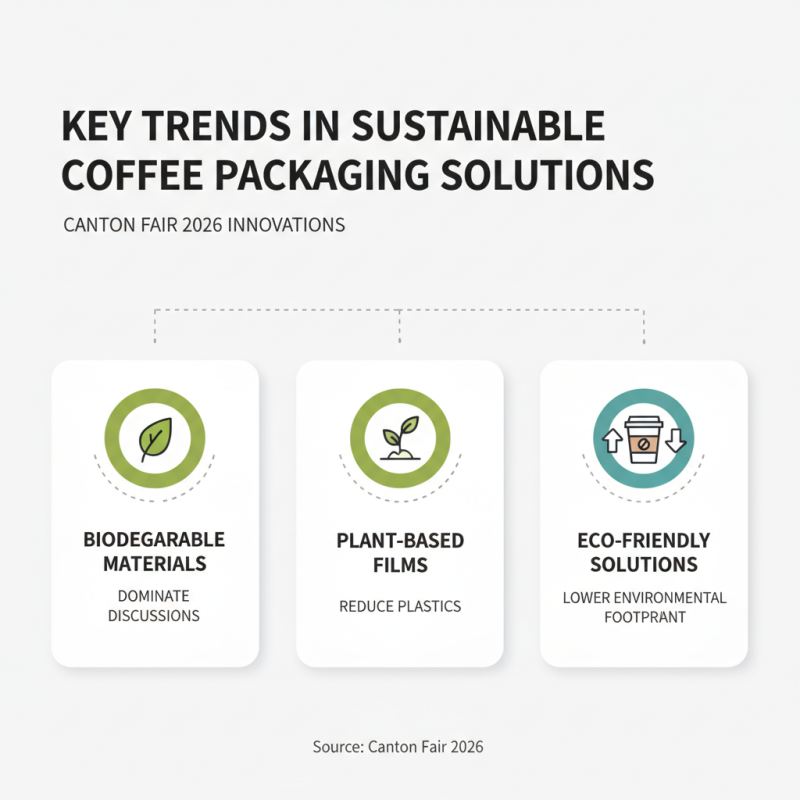 KEY TRENDS IN SUSTAINABLE COFFEE PACKAGING SOLUTIONS

CANTON FAIR 2026 INNOVATIONS

BIODEGARABLE MATERIALS

DOMINATE DISCUSSIONS

PLANT-BASED FILMS

REDUCE PLASTICS

ECO-FRIENDLY SOLUTIONS

LOWER ENVIRONMENTAL FOOTPRANT

Source: Canton Fair 2026